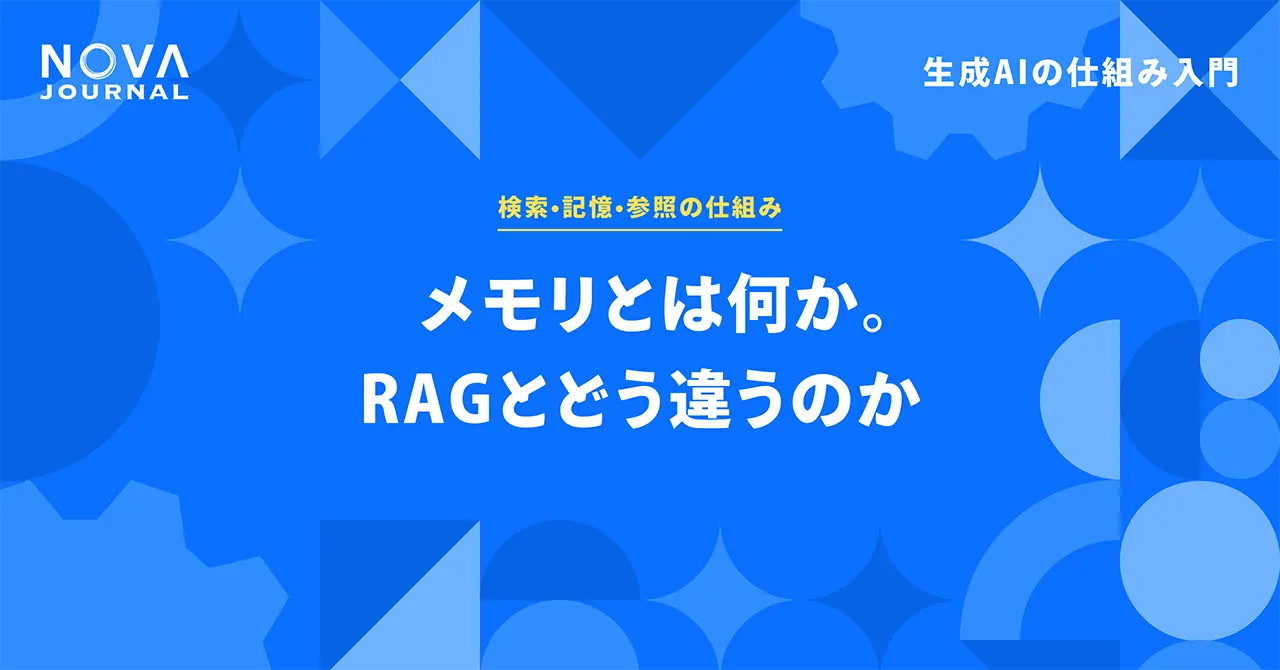 NOVA
JOURNAL

生成AIの仕組み入門

検索・記憶・参照の仕組み

メモリとは何か。
RAGとどう違うのか